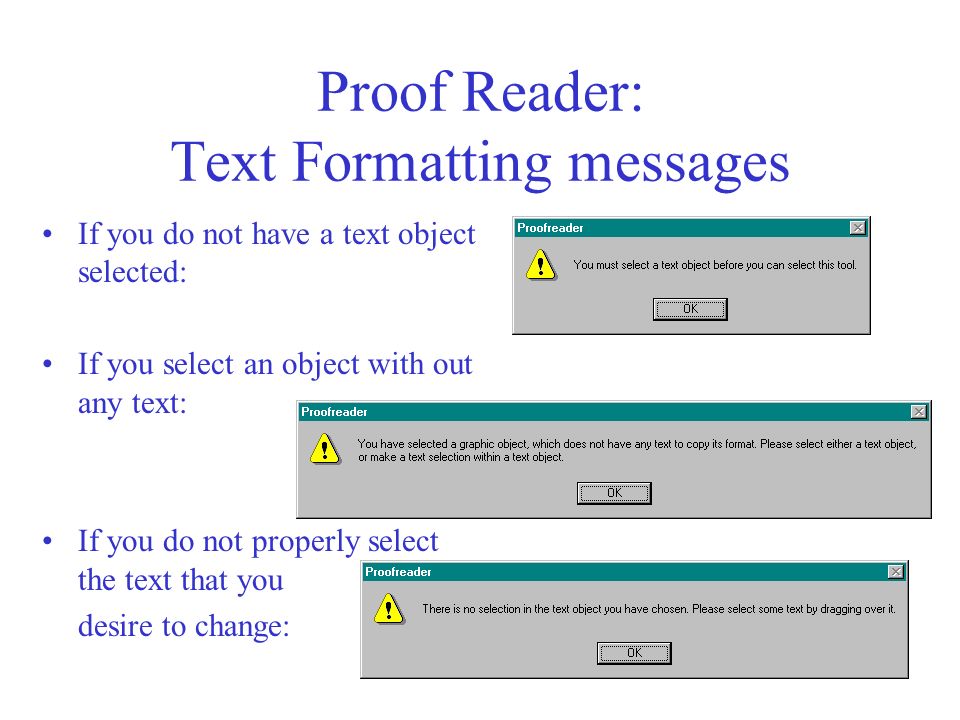 Proof Reader:
Text Formatting messages

• If you do not have a text object selected:

Proofreader

You must select a text object before you can select this tool.

OK

• If you select an object with out any text:

Proofreader

You have selected a graphic object, which does not have any text to copy its format. Please select either a text object, or make a text selection within a text object.

OK

• If you do not properly select the text that you desire to change:

Proofreader

There is no selection in the text object you have chosen. Please select some text by dragging over it.

OK